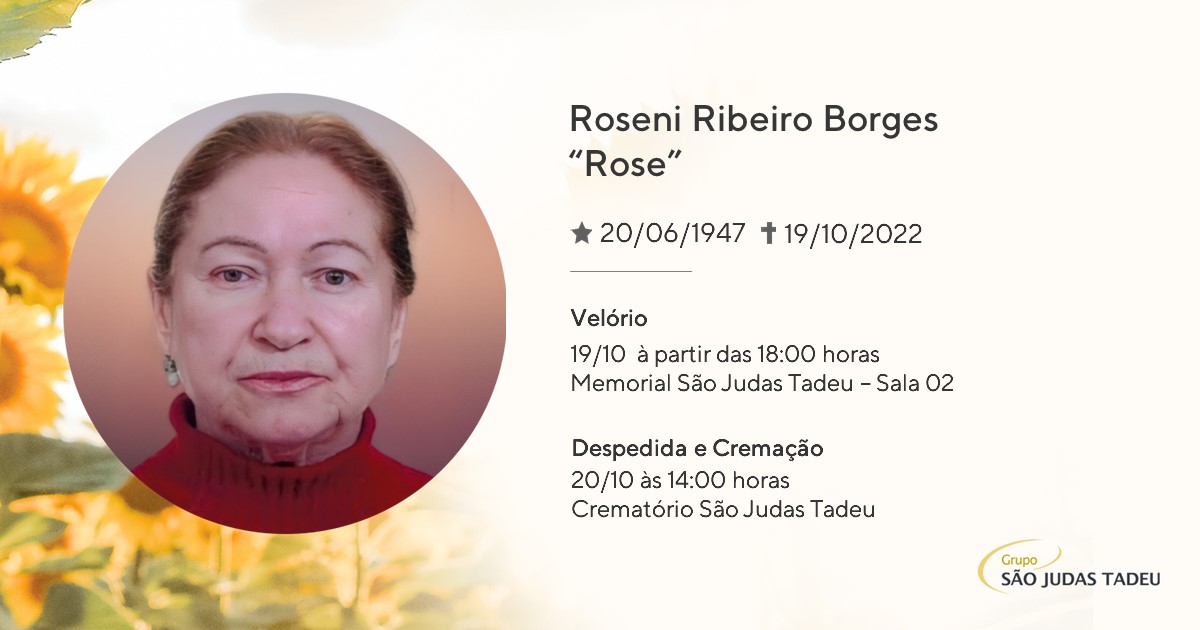 Roseni Ribeiro Borges
“Rose”

★ 20/06/1947 ✝ 19/10/2022

Velório
19/10 à partir das 18:00 horas
Memorial São Judas Tadeu – Sala 02

Despedida e Cremação
20/10 às 14:00 horas
Crematório São Judas Tadeu

Grupo
SÃO JUDAS TADEU